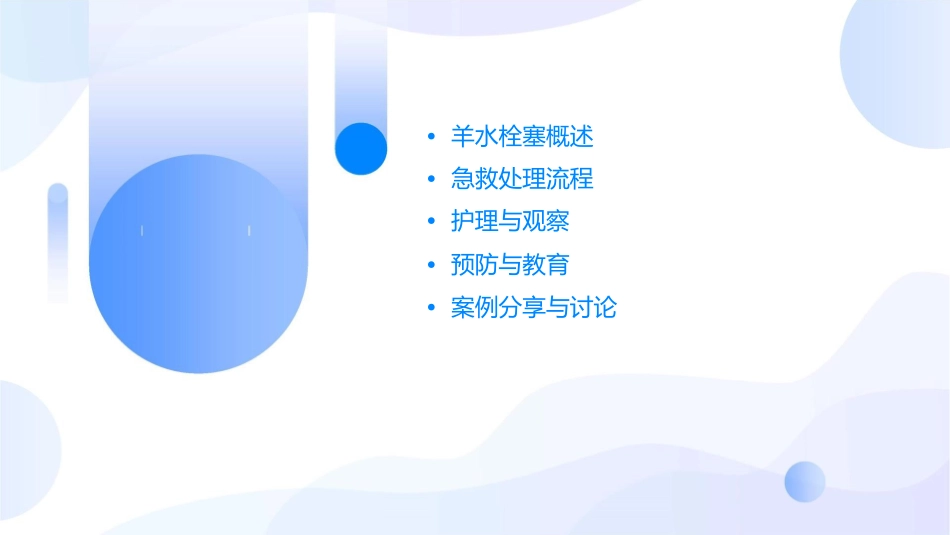 • 羊水栓塞概述
• 急救处理流程
• 护理与观察
• 预防与教育
• 案例分享与讨论